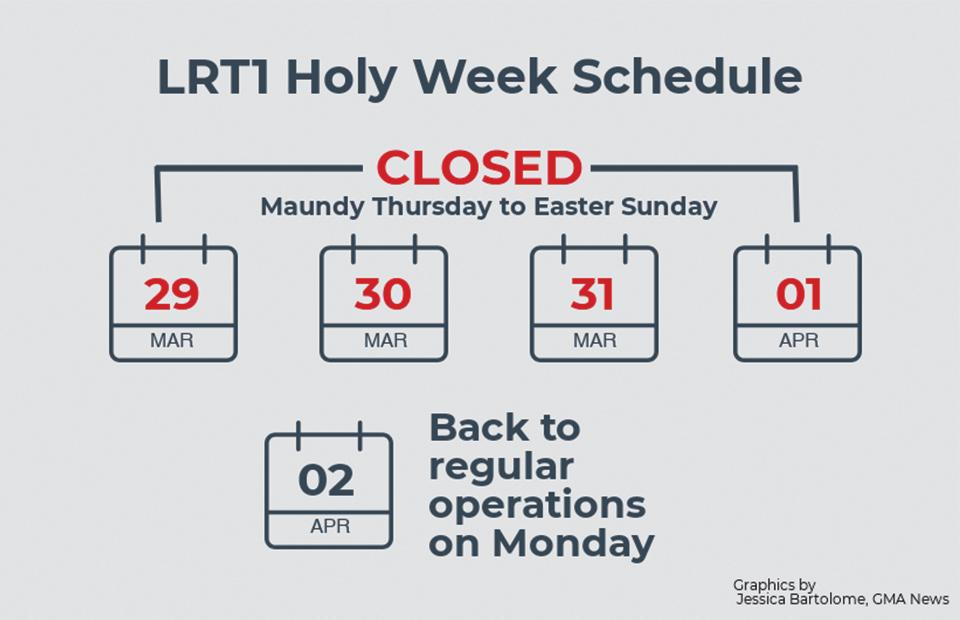 LRT1 Holy Week Schedule

CLOSED
Maundy Thursday to Easter Sunday

29
MAR

30
MAR

31
MAR

01
APR

02
APR

Back to regular operations on Monday

Graphics by
Jessica Bartolome, GMA News